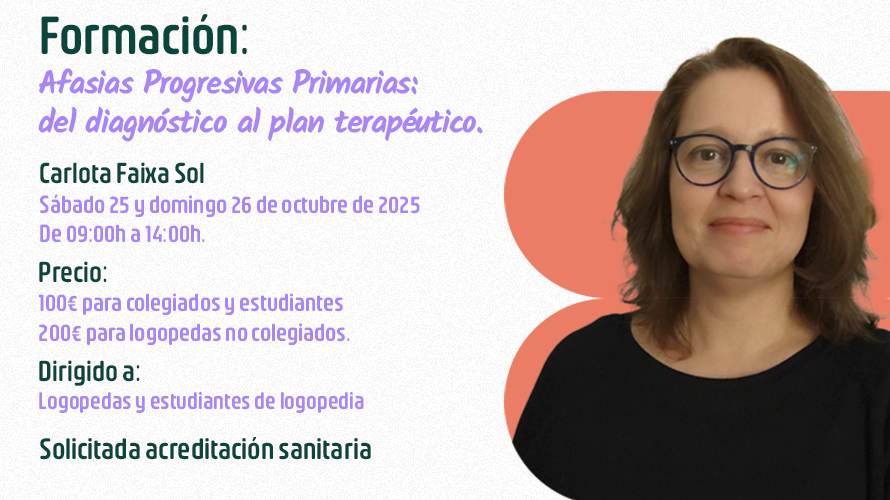 Formación:

Afasias Progresivas Primarias: del diagnóstico al plan terapéutico.

Carlota Faixa Sol

Sábado 25 y domingo 26 de octubre de 2025
De 09:00h a 14:00h.

Precio:

100€ para colegiados y estudiantes
200€ para logopedas no colegiados.

Dirigido a:

Logopedas y estudiantes de logopedia

Solicitada acreditación sanitaria